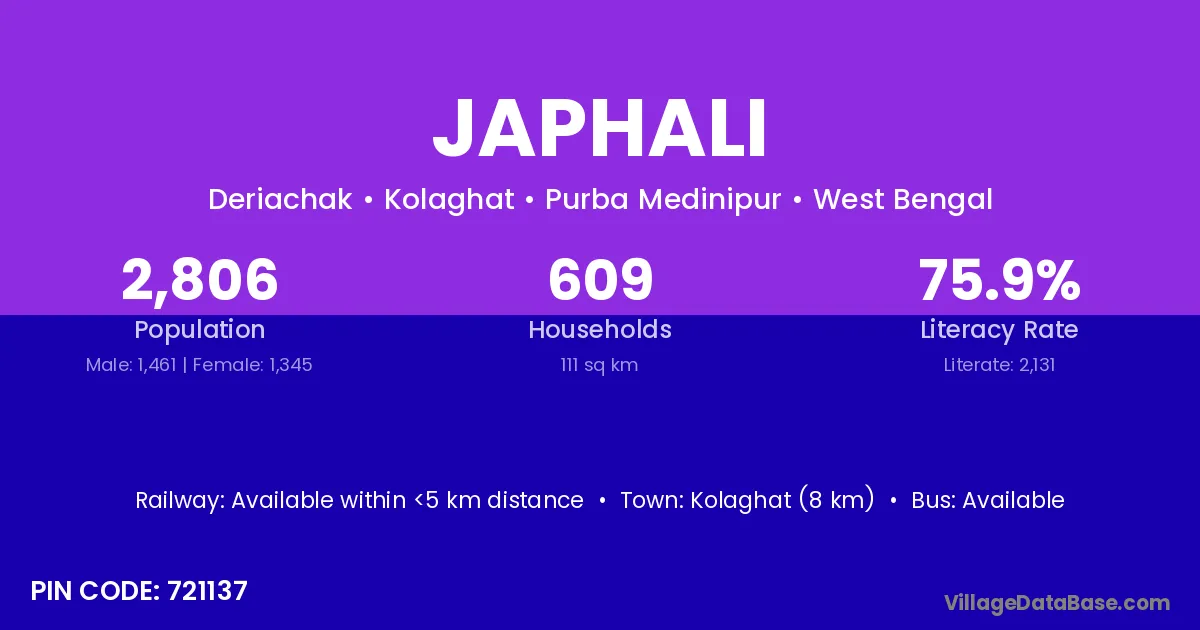 JAPHALI

Deriachak • Kolaghat • Purba Medinipur • West Bengal

2,806
Population
Male: 1,461 | Female: 1,345

609
Households
111 sq km

75.9%
Literacy Rate
Literate: 2,131

Railway: Available within <5 km distance • Town: Kolaghat (8 km) • Bus: Available

PIN CODE: 721137

VillageDataBase.com